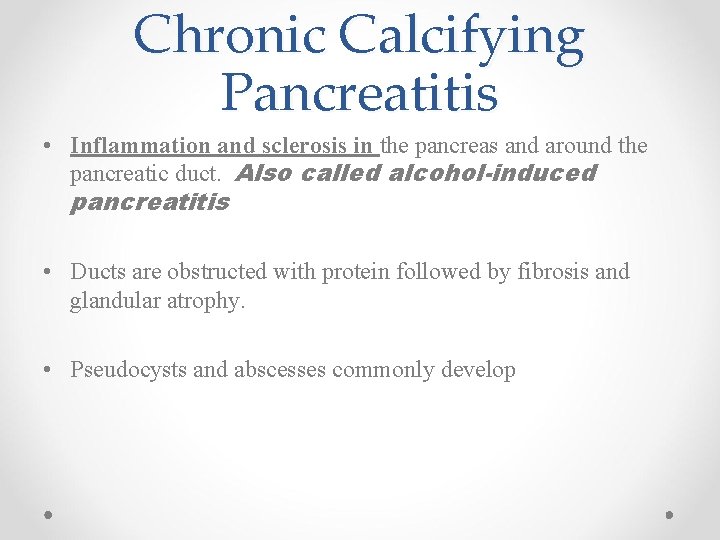 Chronic Calcifying Pancreatitis

• Inflammation and sclerosis in the pancreas and around the pancreatic duct. Also called alcohol-induced pancreatitis

• Ducts are obstructed with protein followed by fibrosis and glandular atrophy.

• Pseudocysts and abscesses commonly develop